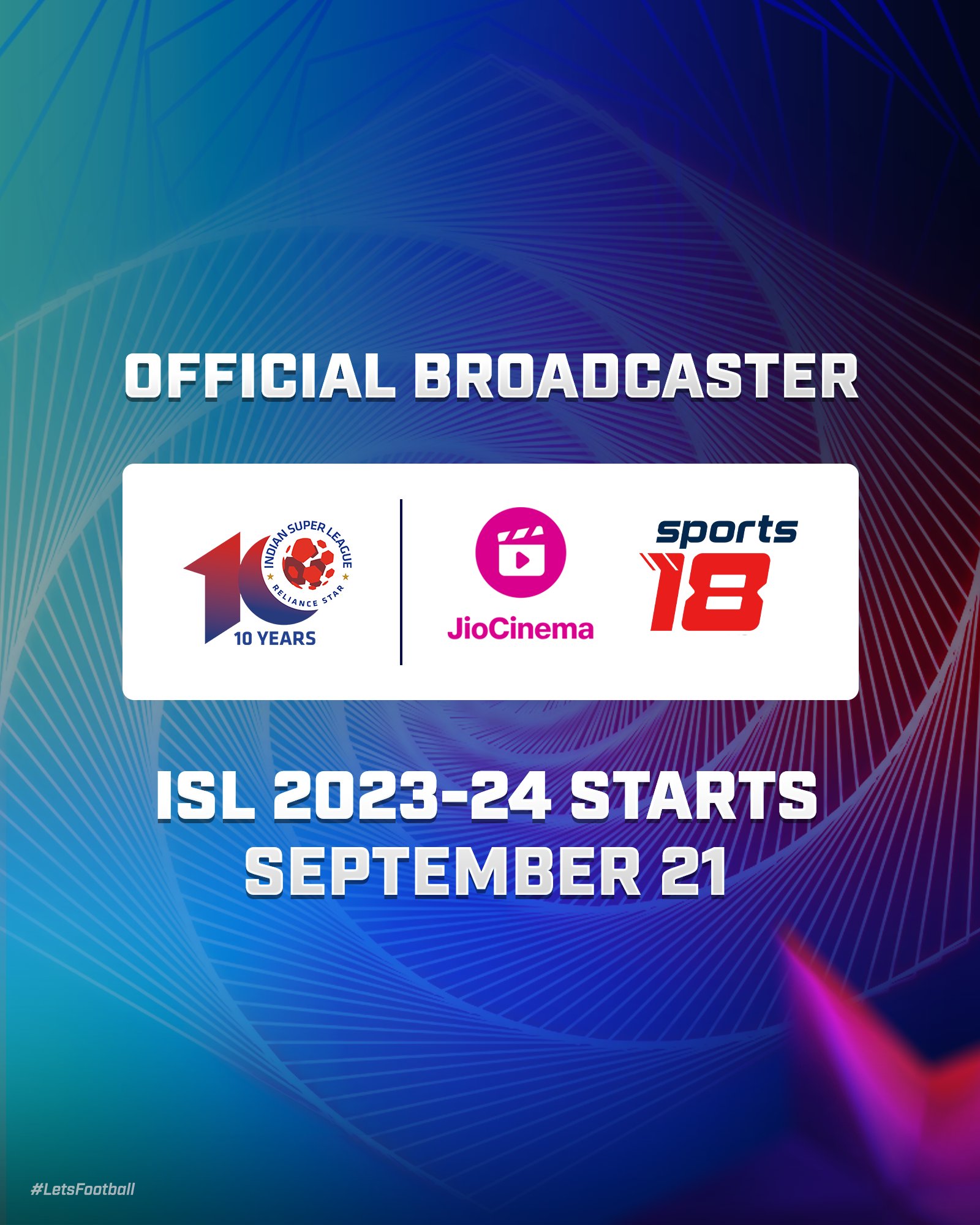 OFFICIAL BROADCASTER

INDIAN SUPER LEAGUE
RELIANCE STAR
10 YEARS

JioCinema

sports 18

ISL 2023-24 STARTS SEPTEMBER 21

#LetsFootball